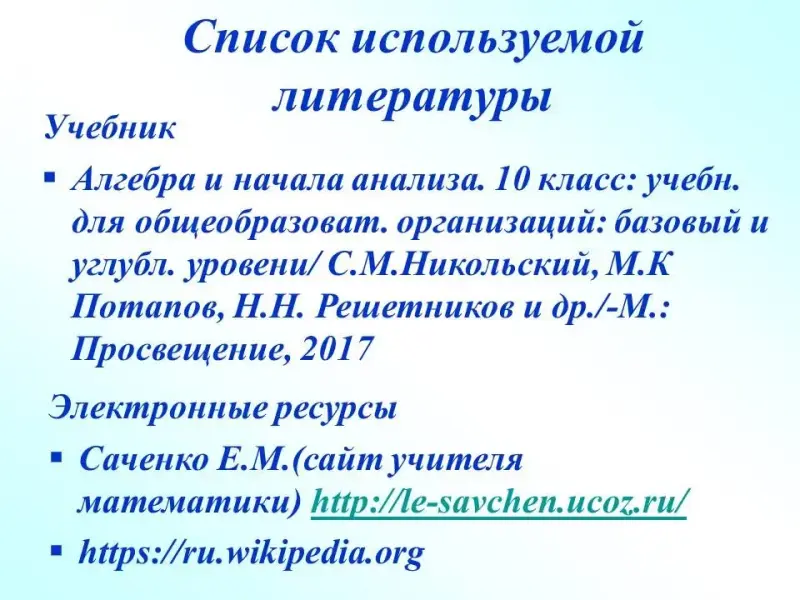 Список используемой литературы

Учебник

▪ Алгебра и начала анализа. 10 класс: учебн. для общеобразоват. организаций: базовый и углубл. уровени/ С.М.Никольский, М.К Потапов, Н.Н. Решетников и др./-М.: Просвещение, 2017

Электронные ресурсы

▪ Саченко Е.М.(сайт учителя математики) http://le-savchen.ucoz.ru/

▪ https://ru.wikipedia.org